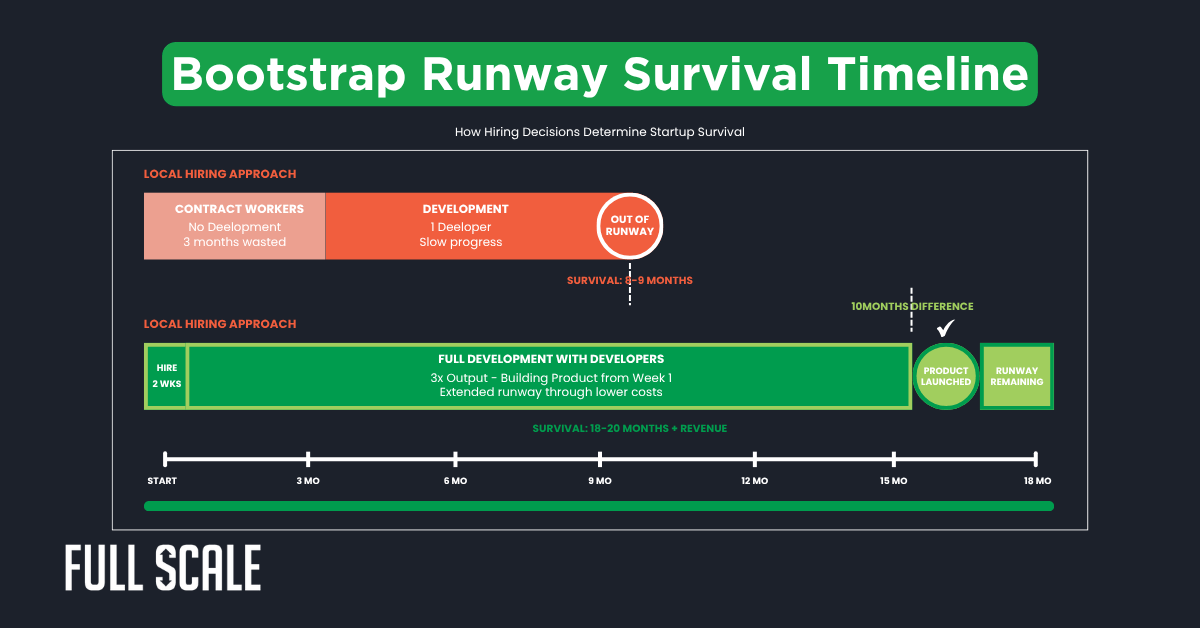 Bootstrap Runway Survival Timeline

How Hiring Decisions Determine Startup Survival

LOCAL HIRING APPROACH

CONTRACT WORKERS
No Deelopment
3 months wasted

DEVELOPMENT
1 Deeloper
Slow progress

OUT OF RUNWAY

SURVIVAL: 8-9 MONTHS

10MONTHS DIFFERENCE

LOCAL HIRING APPROACH

HIRE
2 WKS

FULL DEVELOPMENT WITH DEVELOPERS
3x Output - Building Product from Week 1
Extended runway through lower costs

PRODUCT LAUNCHED

RUNWAY REMAINING

SURVIVAL: 18-20 MONTHS + REVENUE

START
3 MO
6 MO
9 MO
12 MO
15 MO
18 MO

FULL SCALE